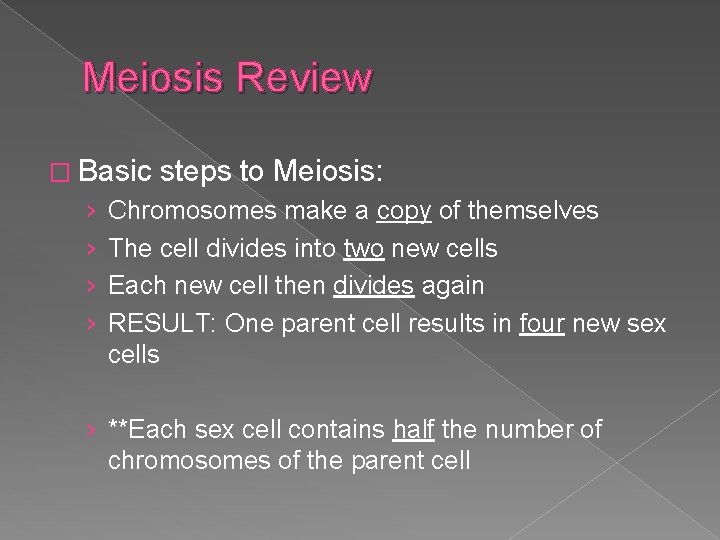 Meiosis Review

□ Basic steps to Meiosis:

› Chromosomes make a copy of themselves
› The cell divides into two new cells
› Each new cell then divides again
› RESULT: One parent cell results in four new sex cells

› **Each sex cell contains half the number of chromosomes of the parent cell